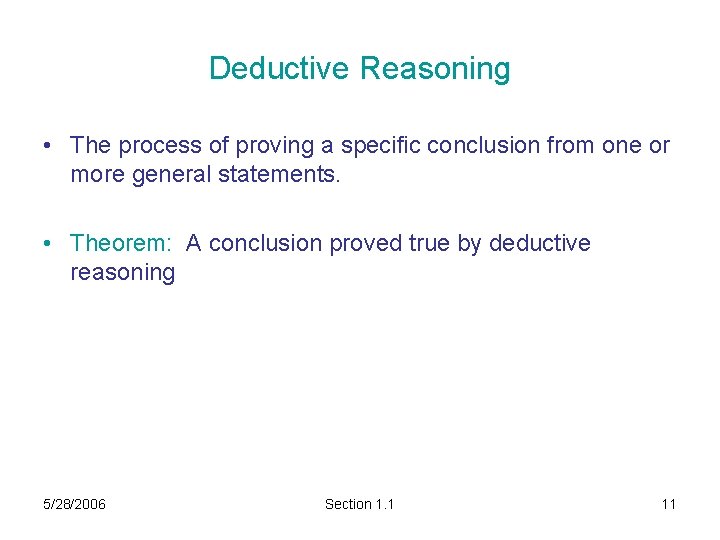 Deductive Reasoning

• The process of proving a specific conclusion from one or more general statements.

• Theorem: A conclusion proved true by deductive reasoning

5/28/2006

Section 1.1

11